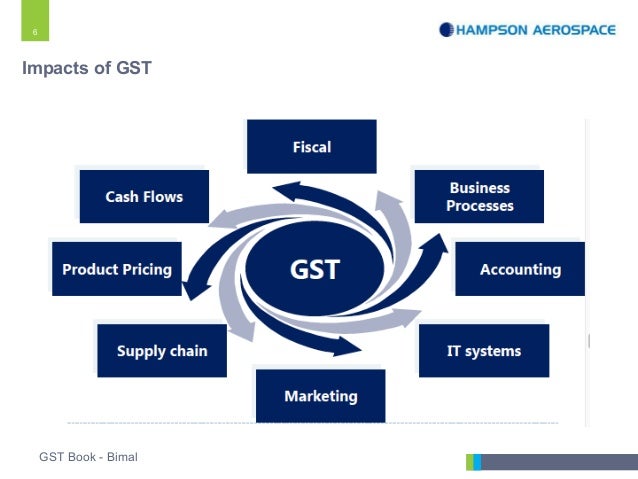 6

HAMPSON AEROSPACE

Impacts of GST

Fiscal

Cash Flows

Business Processes

Product Pricing

GST

Accounting

Supply chain

IT systems

Marketing

GST Book - Bimal